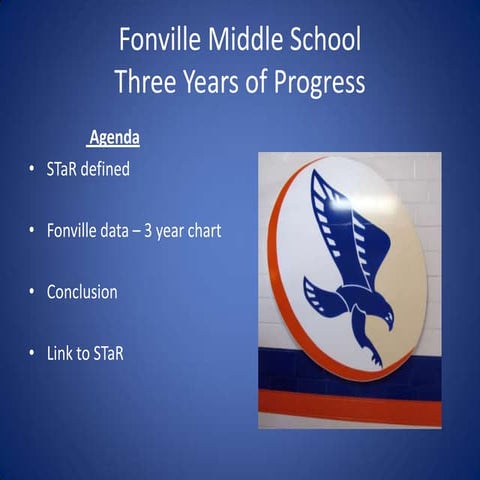 Fonville Middle School
Three Years of Progress

Agenda

• STaR defined

• Fonville data – 3 year chart

• Conclusion

• Link to STaR